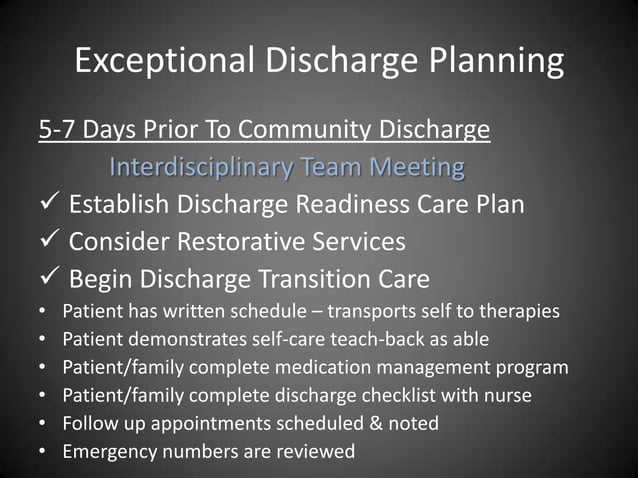 Exceptional Discharge Planning

5-7 Days Prior To Community Discharge

Interdisciplinary Team Meeting

✓ Establish Discharge Readiness Care Plan
✓ Consider Restorative Services
✓ Begin Discharge Transition Care

• Patient has written schedule – transports self to therapies
• Patient demonstrates self-care teach-back as able
• Patient/family complete medication management program
• Patient/family complete discharge checklist with nurse
• Follow up appointments scheduled & noted
• Emergency numbers are reviewed